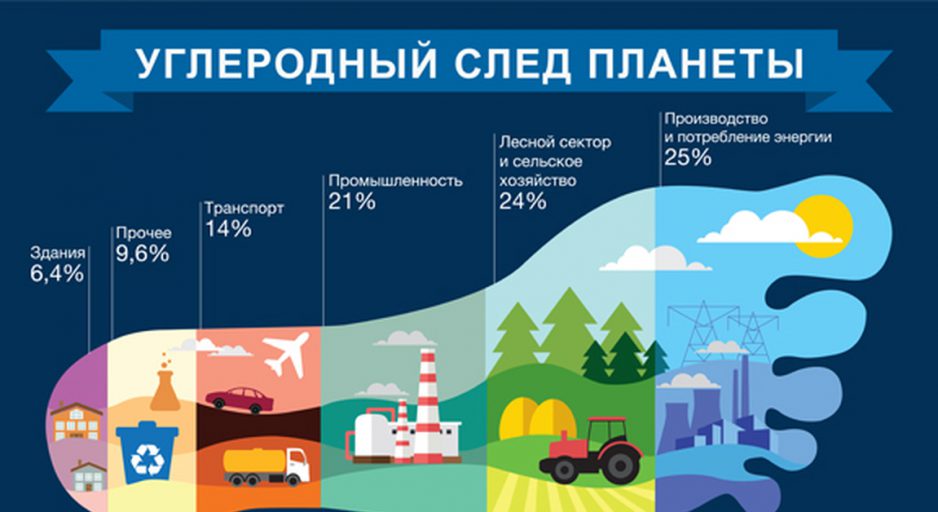 УГЛЕРОДНЫЙ СЛЕД ПЛАНЕТЫ

Здания
6,4%

Прочее
9,6%

Транспорт
14%

Промышленность
21%

Лесной сектор и сельское хозяйство
24%

Производство и потребление энергии
25%